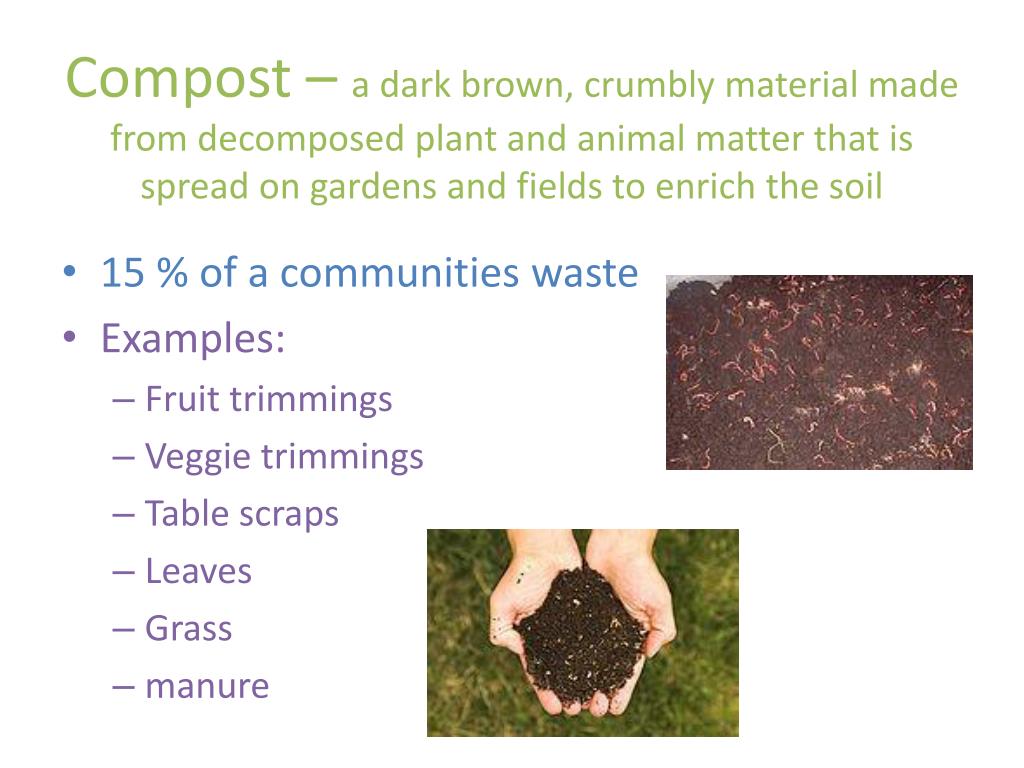 Compost – a dark brown, crumbly material made from decomposed plant and animal matter that is spread on gardens and fields to enrich the soil

• 15 % of a communities waste
• Examples:
– Fruit trimmings
– Veggie trimmings
– Table scraps
– Leaves
– Grass
– manure